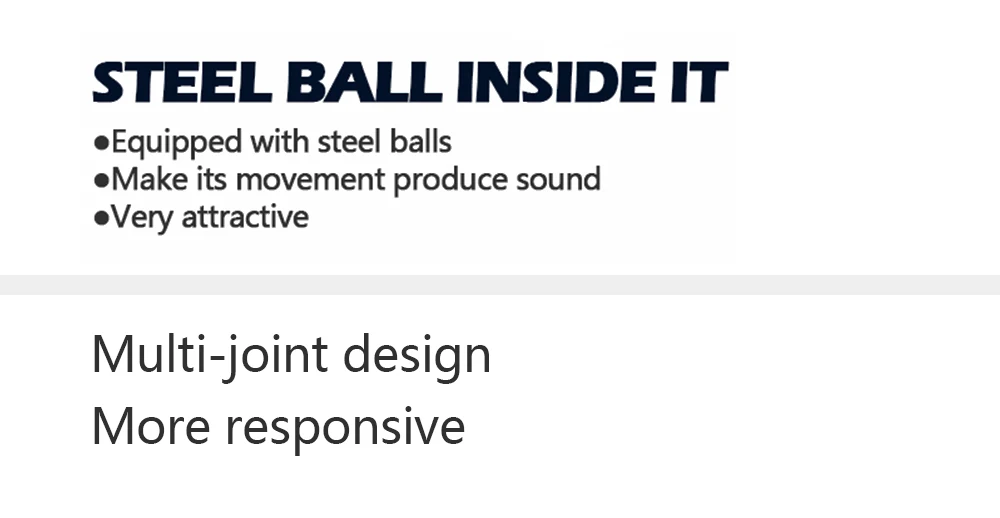 STEEL BALL INSIDE IT

●Equipped with steel balls
●Make its movement produce sound
●Very attractive

Multi-joint design
More responsive